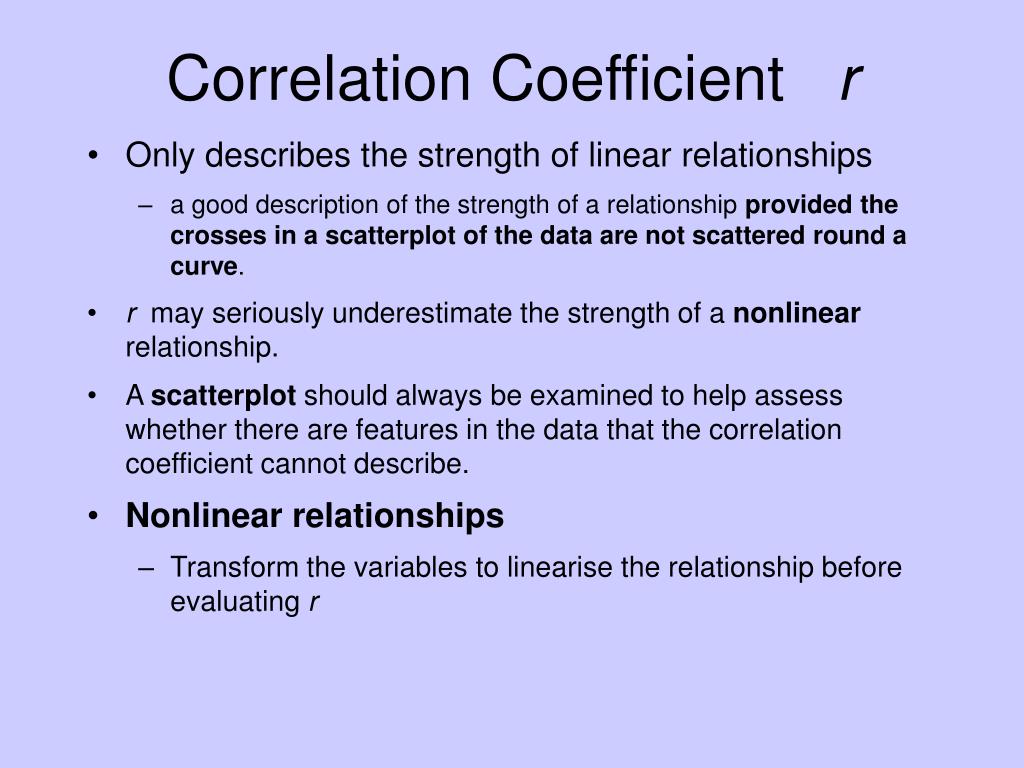 Correlation Coefficient $r$

• Only describes the strength of linear relationships
  – a good description of the strength of a relationship provided the crosses in a scatterplot of the data are not scattered round a curve.
• $r$ may seriously underestimate the strength of a nonlinear relationship.
• A scatterplot should always be examined to help assess whether there are features in the data that the correlation coefficient cannot describe.
• Nonlinear relationships
  – Transform the variables to linearise the relationship before evaluating $r$